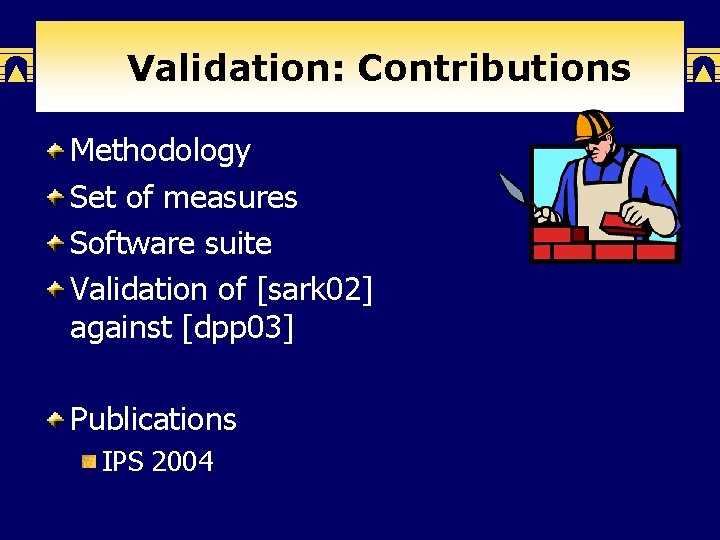 Validation: Contributions

Methodology

Set of measures

Software suite

Validation of [sark02] against [dpp03]

Publications

IPS 2004